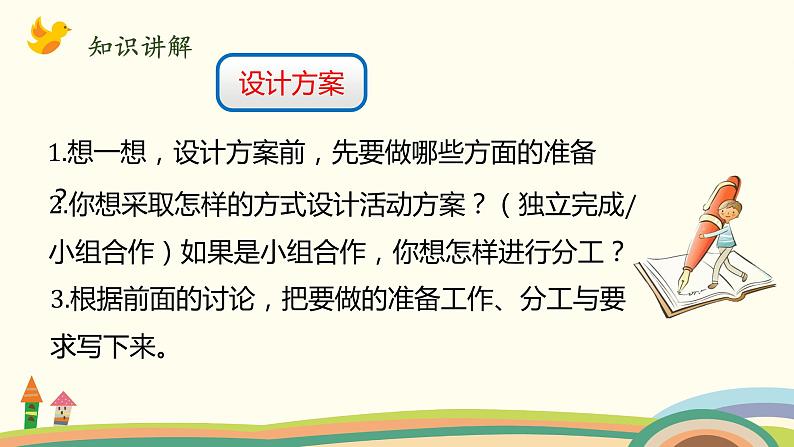 知识讲解

设计方案

1.想一想，设计方案前，先要做哪些方面的准备？

2.你想采取怎样的方式设计活动方案？（独立完成/小组合作）如果是小组合作，你想怎样进行分工？

3.根据前面的讨论，把要做的准备工作、分工与要求写下来。